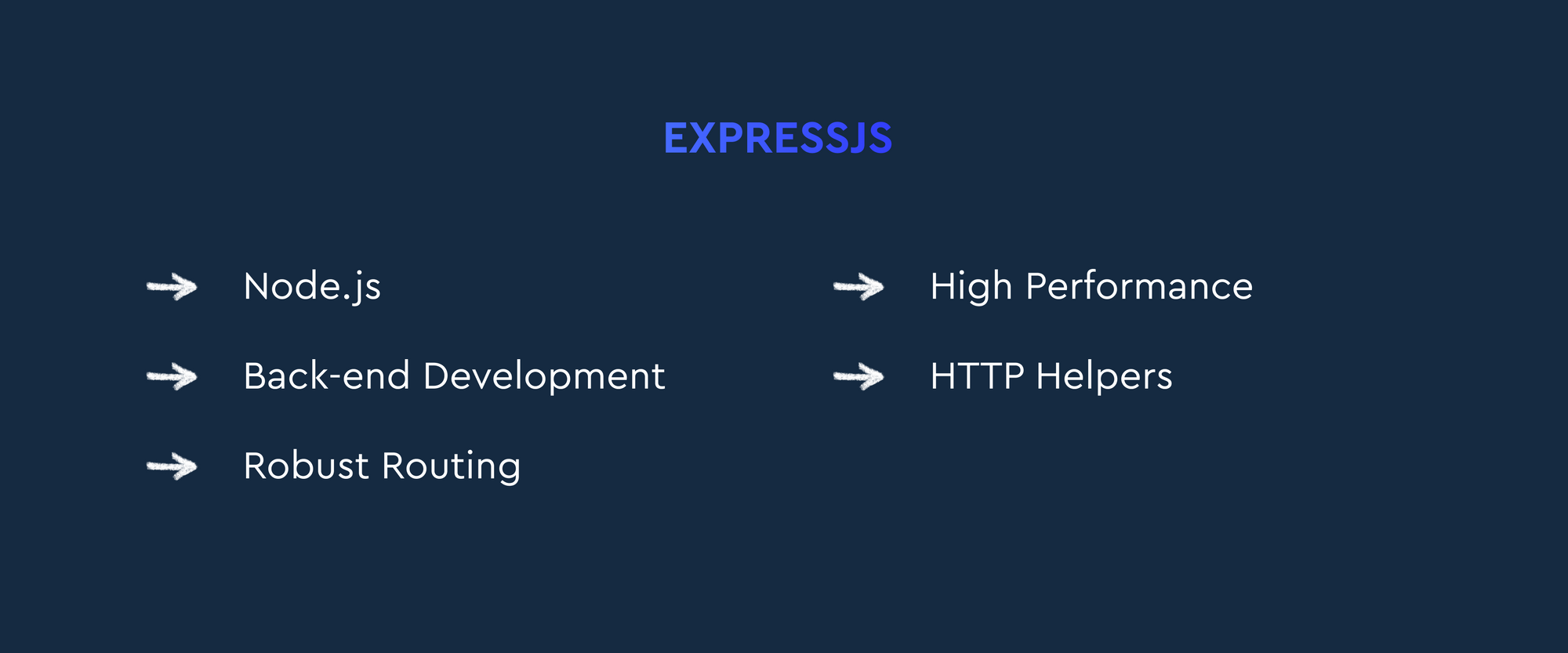 EXPRESSJS

Node.js

Back-end Development

Robust Routing

High Performance

HTTP Helpers